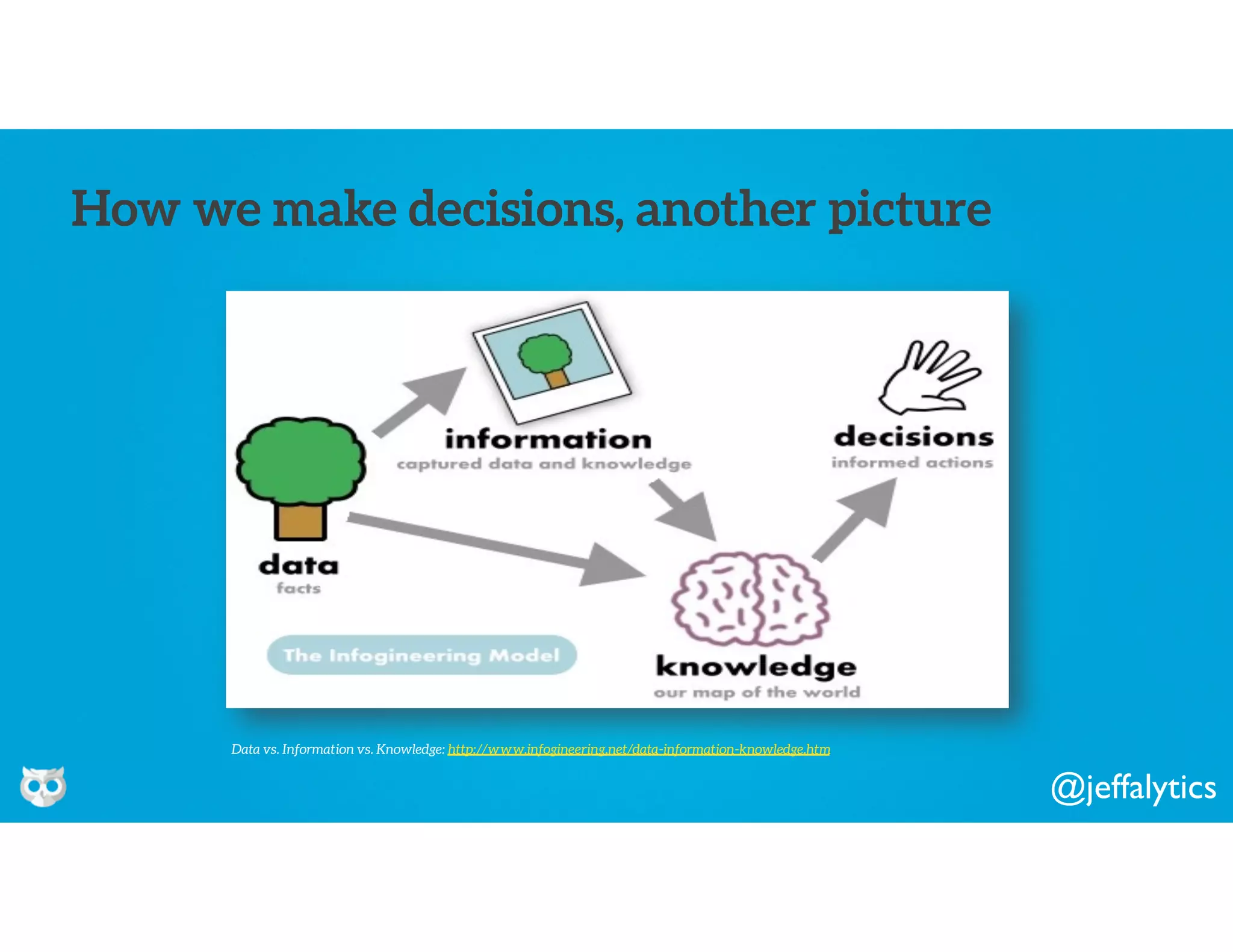 How we make decisions, another picture

information
captured data and knowledge

decisions
informed actions

data
facts

The Infogineering Model

knowledge
our map of the world

Data vs. Information vs. Knowledge: http://www.infogineering.net/data-information-knowledge.htm

@jeffalytics